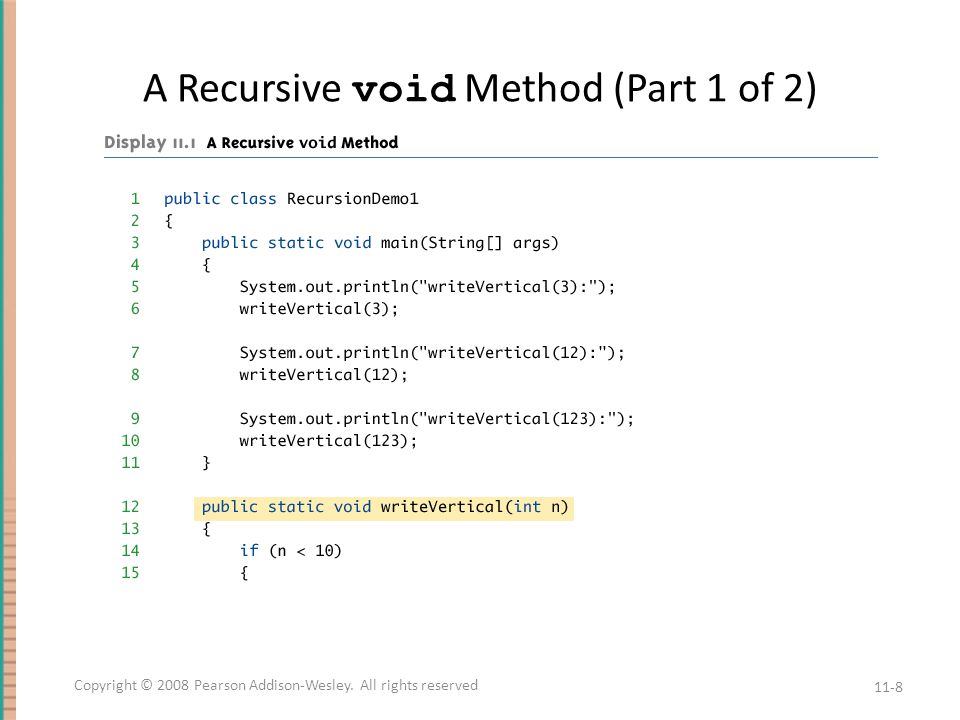 A Recursive void Method (Part 1 of 2)

Display 11.1 A Recursive void Method

1 public class RecursionDemo1
2 {
3     public static void main(String[] args)
4     {
5         System.out.println("writeVertical(3):");
6         writeVertical(3);

7         System.out.println("writeVertical(12):");
8         writeVertical(12);

9         System.out.println("writeVertical(123):");
10        writeVertical(123);
11    }

12    public static void writeVertical(int n)
13    {
14        if (n < 10)
15        {

Copyright © 2008 Pearson Addison-Wesley. All rights reserved

11-8